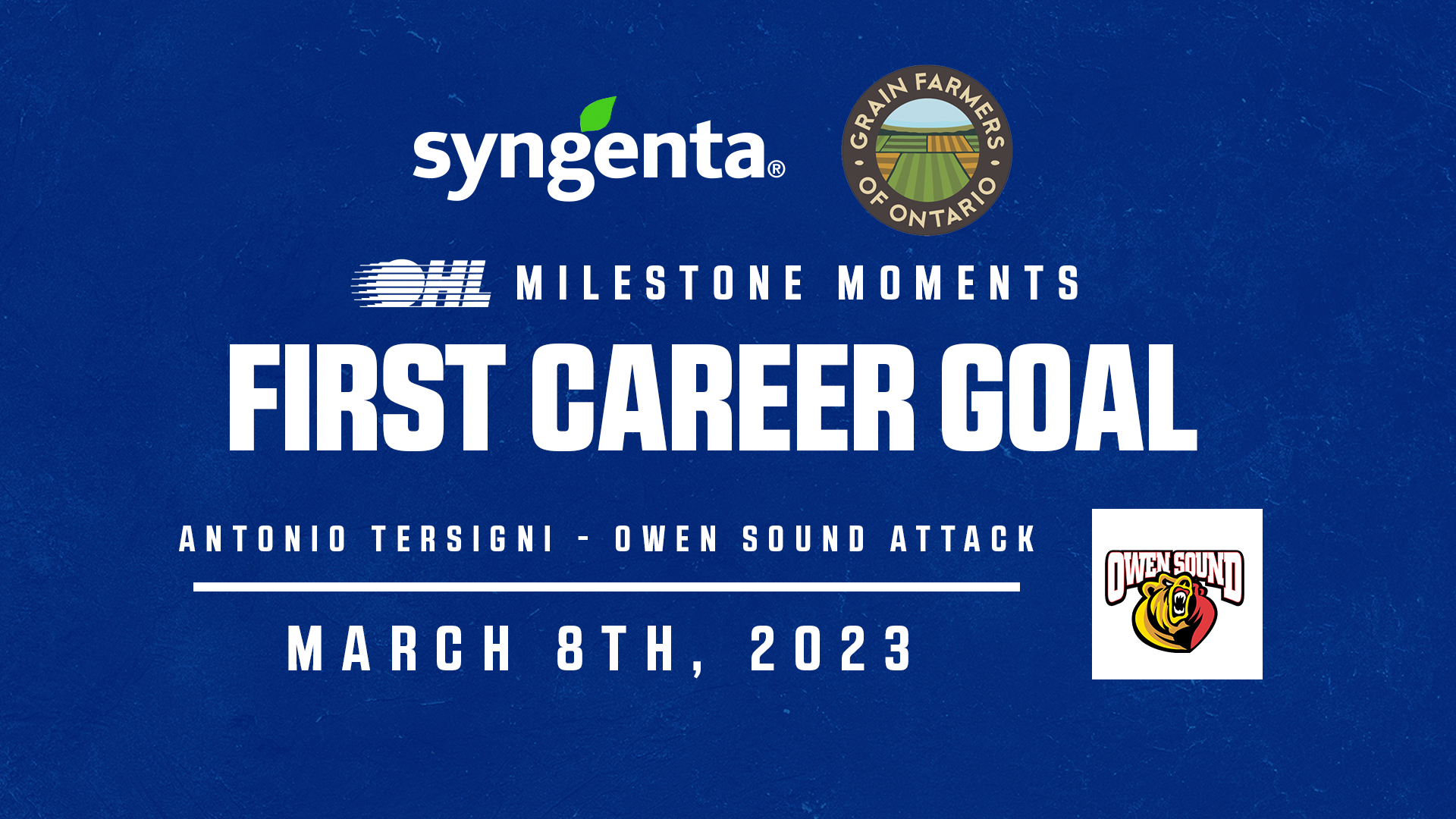 syngenta®

GRAIN FARMERS OF ONTARIO

OHL MILESTONE MOMENTS

FIRST CAREER GOAL

ANTONIO TERSIGNI - OWEN SOUND ATTACK

MARCH 8TH, 2023

OWEN SOUND